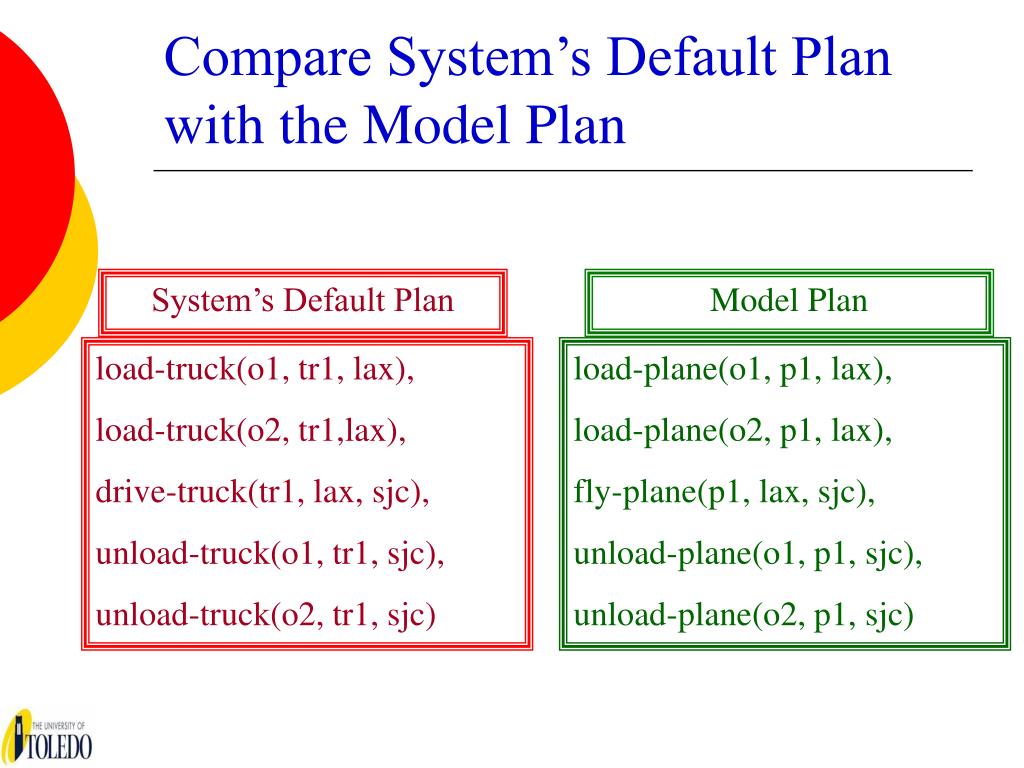 Compare System’s Default Plan with the Model Plan

System’s Default Plan

load-truck(o1, tr1, lax),

load-truck(o2, tr1,lax),

drive-truck(tr1, lax, sjc),

unload-truck(o1, tr1, sjc),

unload-truck(o2, tr1, sjc)

Model Plan

load-plane(o1, p1, lax),

load-plane(o2, p1, lax),

fly-plane(p1, lax, sjc),

unload-plane(o1, p1, sjc),

unload-plane(o2, p1, sjc)

THE UNIVERSITY OF TOLEDO